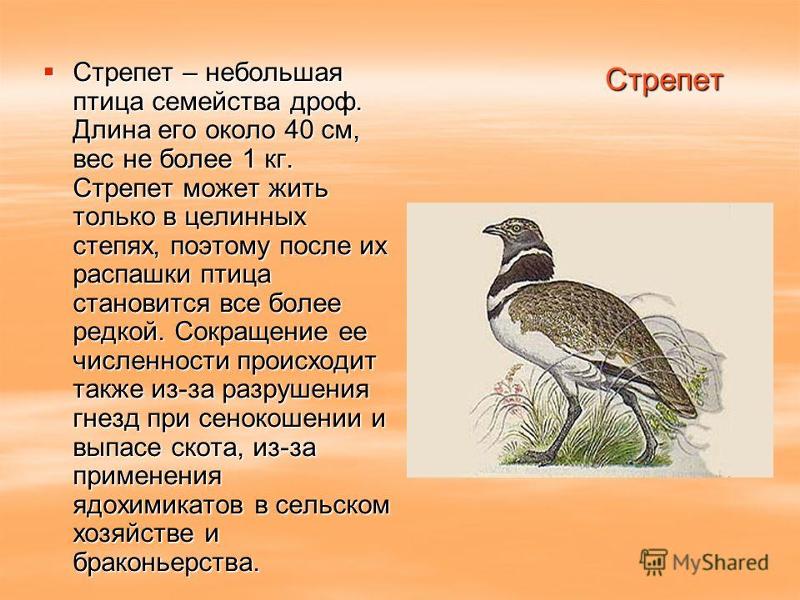 Стрепет

Стрепет – небольшая птица семейства дроф. Длина его около 40 см, вес не более 1 кг. Стрепет может жить только в целинных степях, поэтому после их распашки птица становится все более редкой. Сокращение ее численности происходит также из-за разрушения гнезд при сенокошении и выпасе скота, из-за применения ядохимикатов в сельском хозяйстве и браконьерства.

MyShared